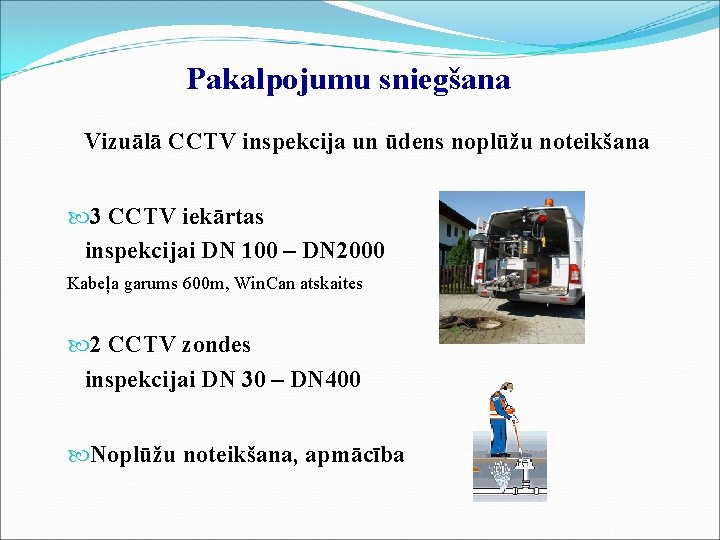 Pakalpojumu sniegšana

Vizuālā CCTV inspekcija un ūdens noplūžu noteikšana

3 CCTV iekārtas inspekcijai DN 100 – DN2000
Kabeļa garums 600m, WinCan atskaites

2 CCTV zondes inspekcijai DN 30 – DN400

Noplūžu noteikšana, apmācība